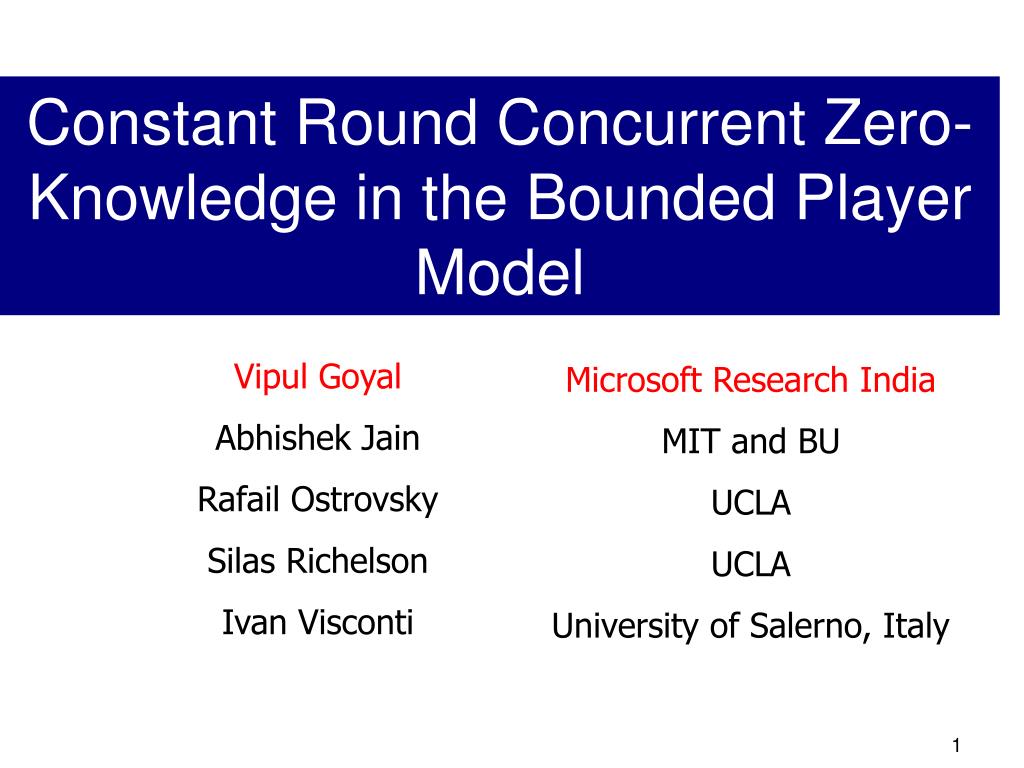 Constant Round Concurrent Zero-Knowledge in the Bounded Player Model

Vipul Goyal
Abhishek Jain
Rafail Ostrovsky
Silas Richelson
Ivan Visconti

Microsoft Research India
MIT and BU
UCLA
UCLA
University of Salerno, Italy

1